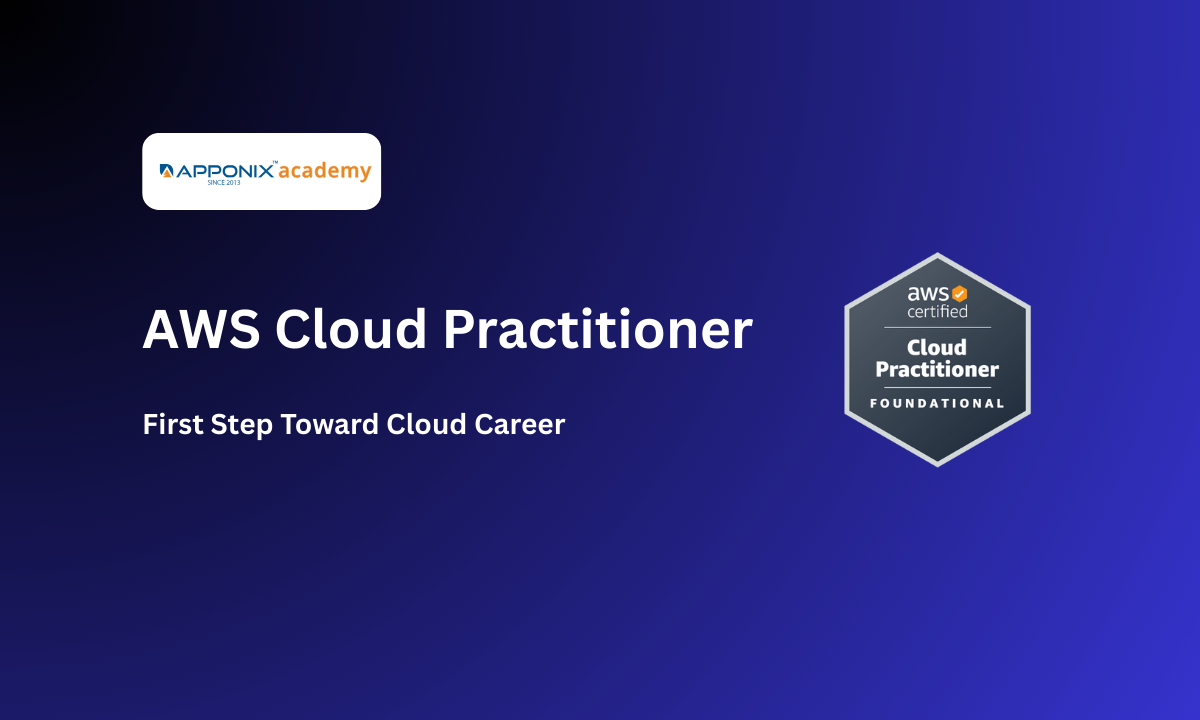 APPONIX™ academy
SINCE 2013

AWS Cloud Practitioner

First Step Toward Cloud Career

aws certified

Cloud Practitioner

FOUNDATIONAL